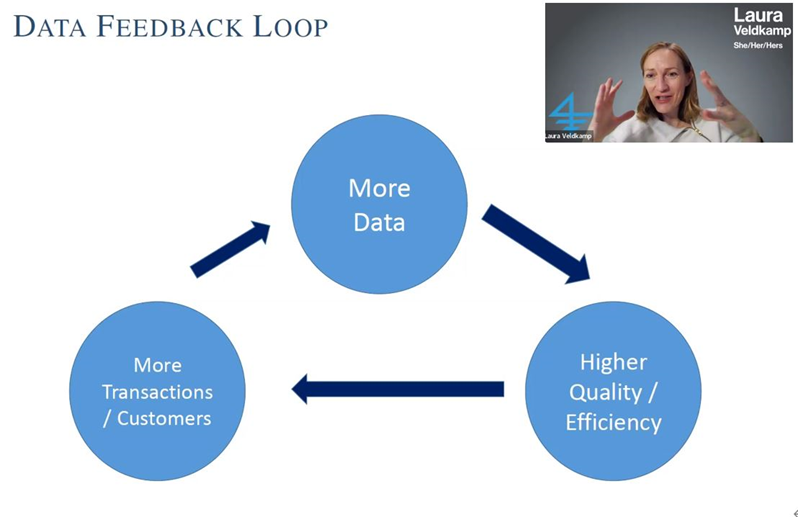 DATA FEEDBACK LOOP

Laura
Veldkamp
She/Her/Hers

Laura Veldkamp

More Data

Higher Quality / Efficiency

More Transactions / Customers